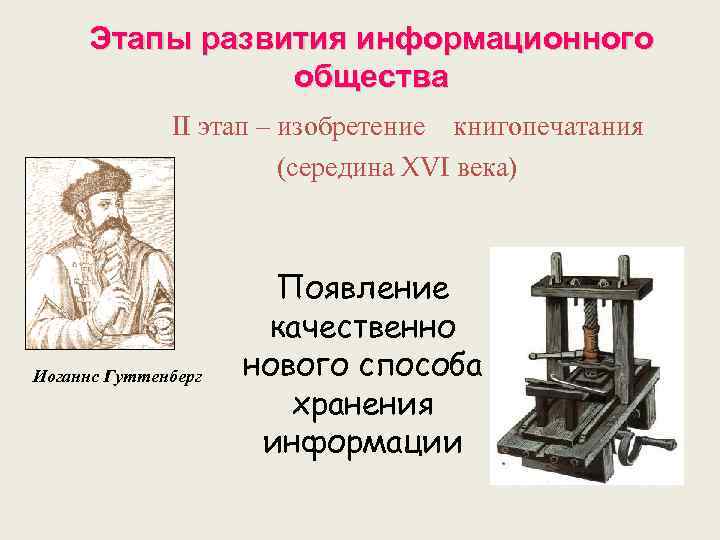 Этапы развития информационного общества

II этап – изобретение книгопечатания (середина XVI века)

Иоганнс Гуттенберг

Появление качественно нового способа хранения информации